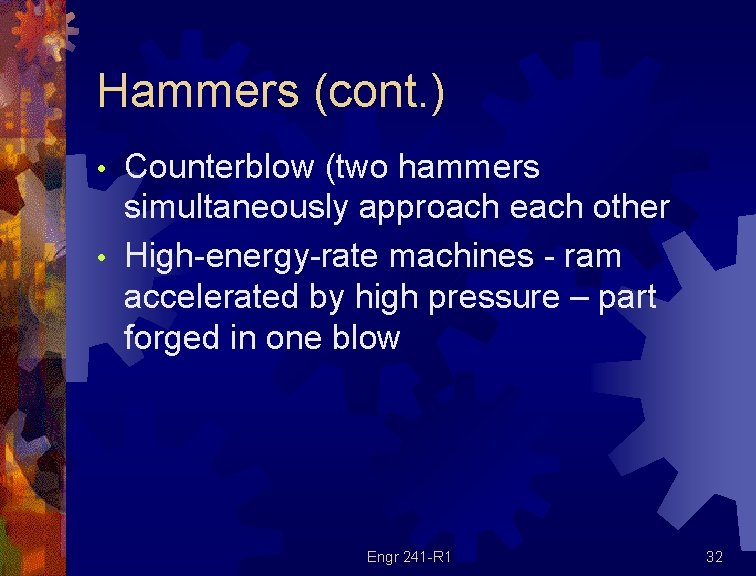 Hammers (cont.)

• Counterblow (two hammers simultaneously approach each other

• High-energy-rate machines - ram accelerated by high pressure – part forged in one blow

Engr 241-R1

32